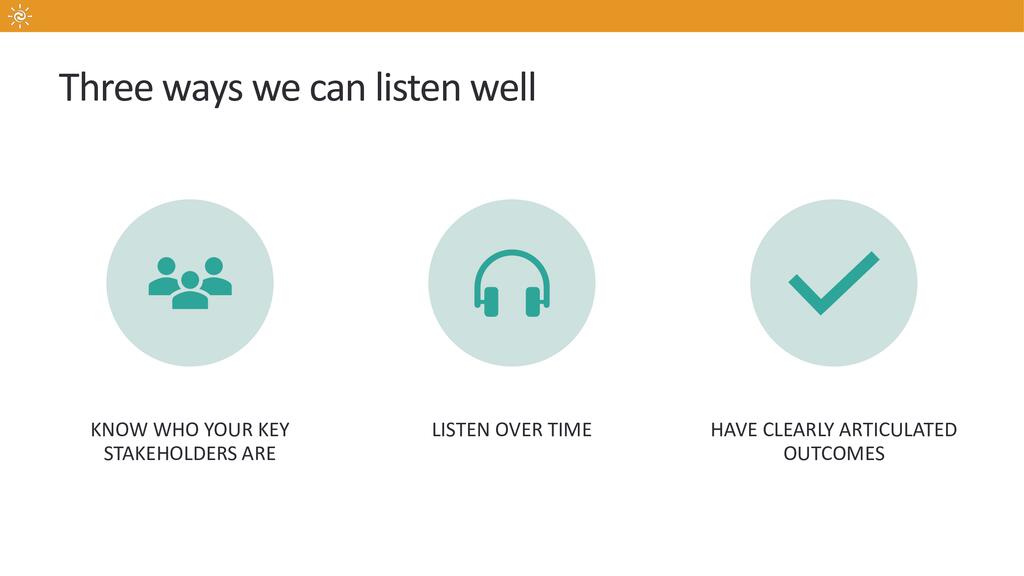 Three ways we can listen well

KNOW WHO YOUR KEY STAKEHOLDERS ARE

LISTEN OVER TIME

HAVE CLEARLY ARTICULATED OUTCOMES